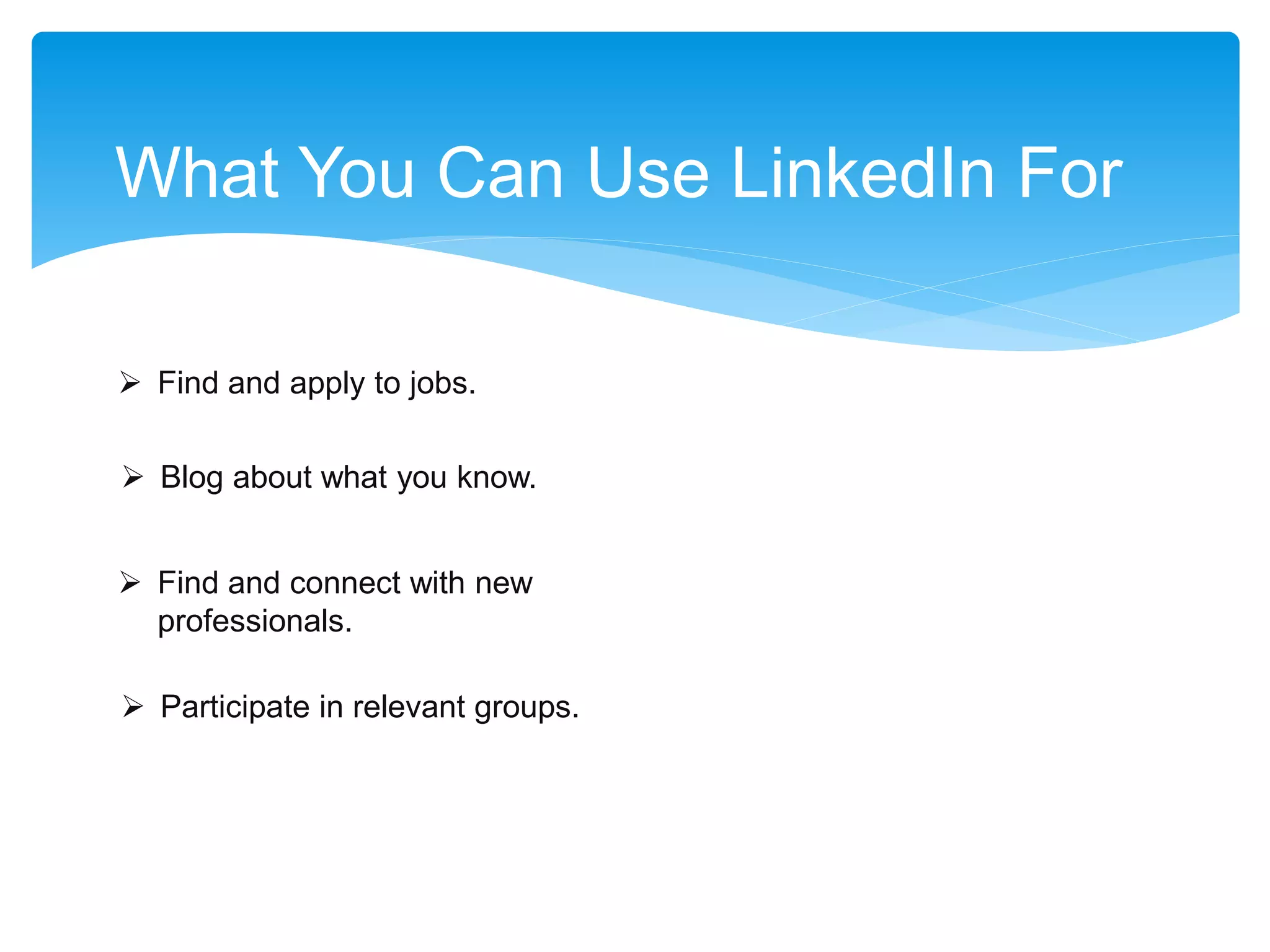 What You Can Use LinkedIn For

➢ Find and apply to jobs.

➢ Blog about what you know.

➢ Find and connect with new professionals.

➢ Participate in relevant groups.